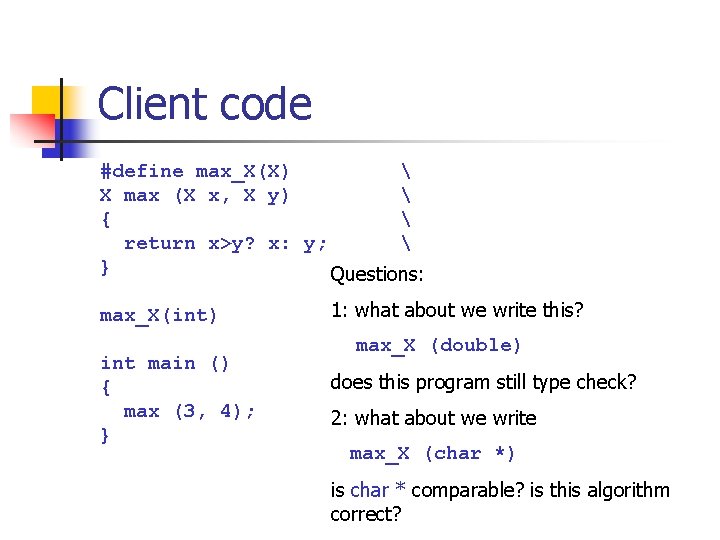 Client code

#define max_X(X) \
X max (X x, X y) \
{ \
  return x>y? x: y; \
}

max_X(int)

int main ()
{
  max (3, 4);
}

Questions:

1: what about we write this?

max_X (double)

does this program still type check?

2: what about we write

max_X (char *)

is char * comparable? is this algorithm correct?